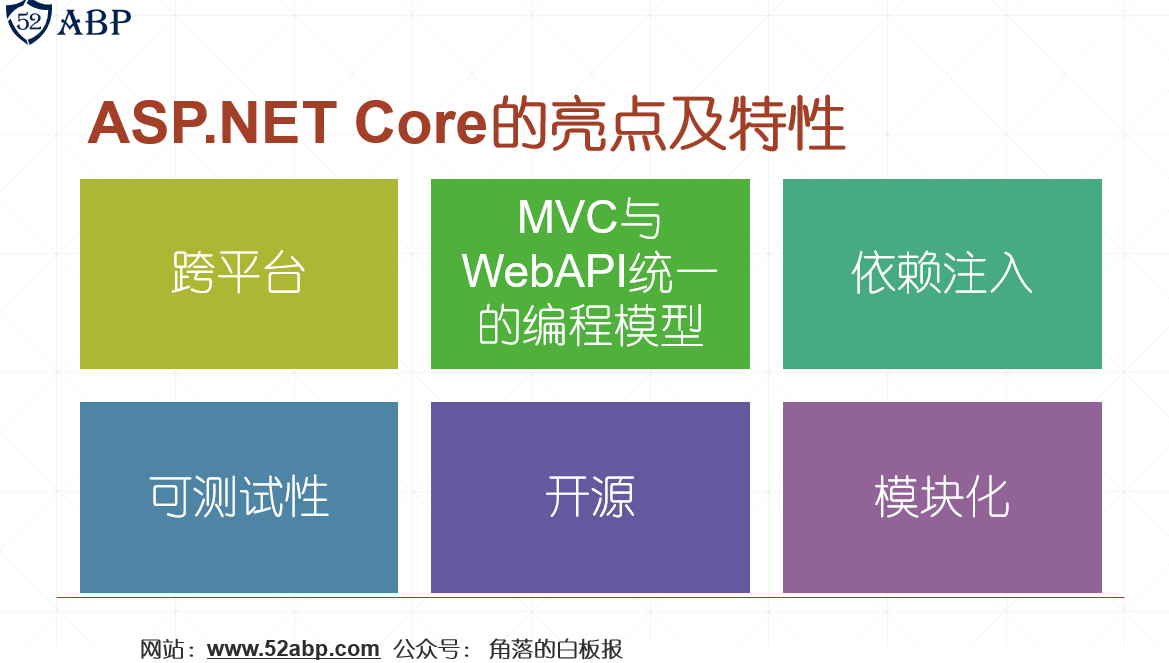 52 ABP

ASP.NET Core的亮点及特性

跨平台

MVC与WebAPI统一的编程模型

依赖注入

可测试性

开源

模块化

网站：www.52abp.com 公众号： 角落的白板报